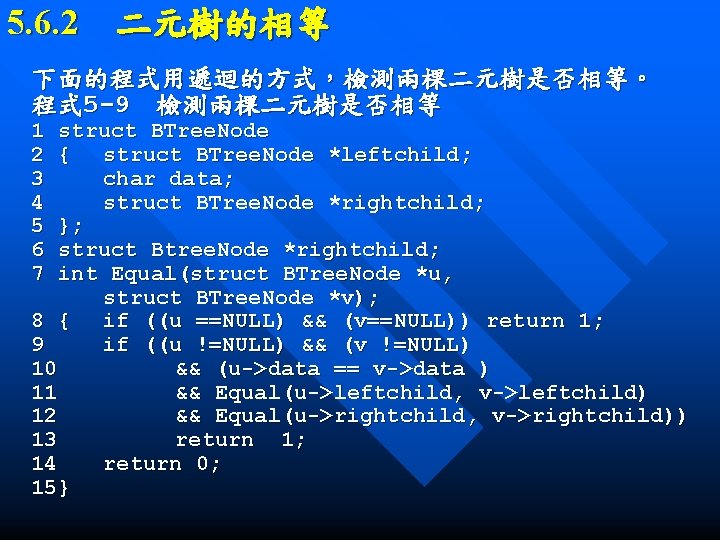 5.6.2 二元樹的相等

下面的程式用遞迴的方式，檢測兩棵二元樹是否相等。
程式5-9 檢測兩棵二元樹是否相等
1 struct BTreeNode
2 {   struct BTreeNode *leftchild;
3     char data;
4     struct BTreeNode *rightchild;
5 };
6 struct BtreeNode *rightchild;
7 int Equal(struct BTreeNode *u,
      struct BTreeNode *v);
8 {   if ((u ==NULL) && (v==NULL)) return 1;
9     if ((u !=NULL) && (v !=NULL)
10         && (u->data == v->data )
11         && Equal(u->leftchild, v->leftchild)
12         && Equal(u->rightchild, v->rightchild))
13         return  1;
14     return 0;
15}